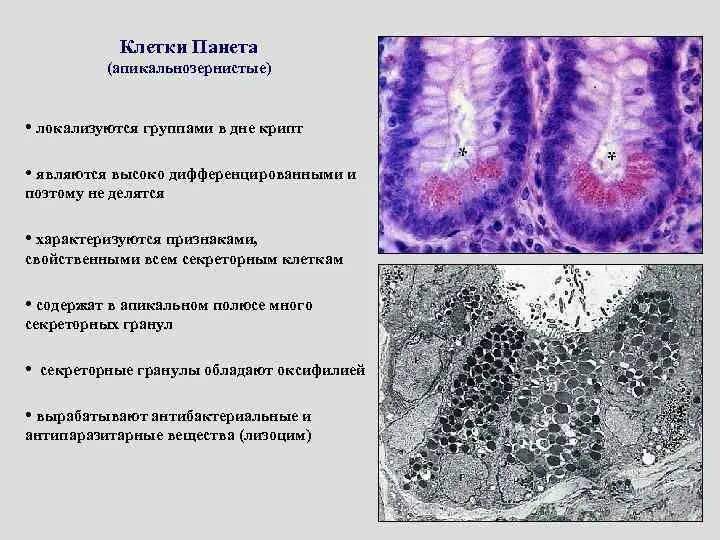 Клетки Панета
(апикальнозернистые)

• локализуются группами в дне крипт

• являются высоко дифференцированными и поэтому не делятся

• характеризуются признаками, свойственными всем секреторным клеткам

• содержат в апикальном полюсе много секреторных гранул

• секреторные гранулы обладают оксифилией

• вырабатывают антибактериальные и антипаразитарные вещества (лизоцим)

*

*